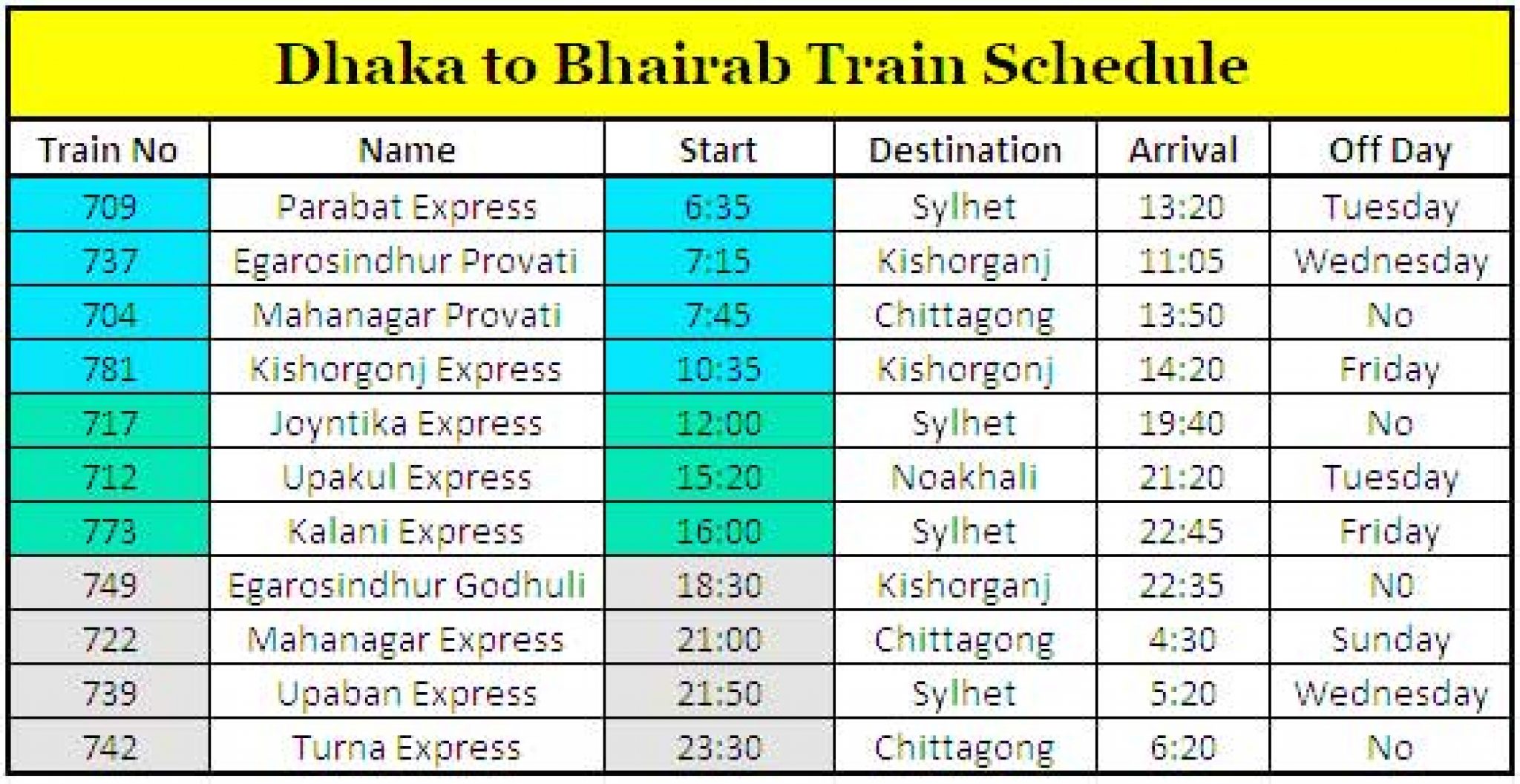 Dhaka to Bhairab Train Schedule

| Train No | Name | Start | Destination | Arrival | Off Day |
|---|---|---|---|---|---|
| 709 | Parabat Express | 6:35 | Sylhet | 13:20 | Tuesday |
| 737 | Egarosindhur Provati | 7:15 | Kishorganj | 11:05 | Wednesday |
| 704 | Mahanagar Provati | 7:45 | Chittagong | 13:50 | No |
| 781 | Kishorgonj Express | 10:35 | Kishorgonj | 14:20 | Friday |
| 717 | Joyntika Express | 12:00 | Sylhet | 19:40 | No |
| 712 | Upakul Express | 15:20 | Noakhali | 21:20 | Tuesday |
| 773 | Kalani Express | 16:00 | Sylhet | 22:45 | Friday |
| 749 | Egarosindhur Godhuli | 18:30 | Kishorganj | 22:35 | N0 |
| 722 | Mahanagar Express | 21:00 | Chittagong | 4:30 | Sunday |
| 739 | Upaban Express | 21:50 | Sylhet | 5:20 | Wednesday |
| 742 | Turna Express | 23:30 | Chittagong | 6:20 | No |